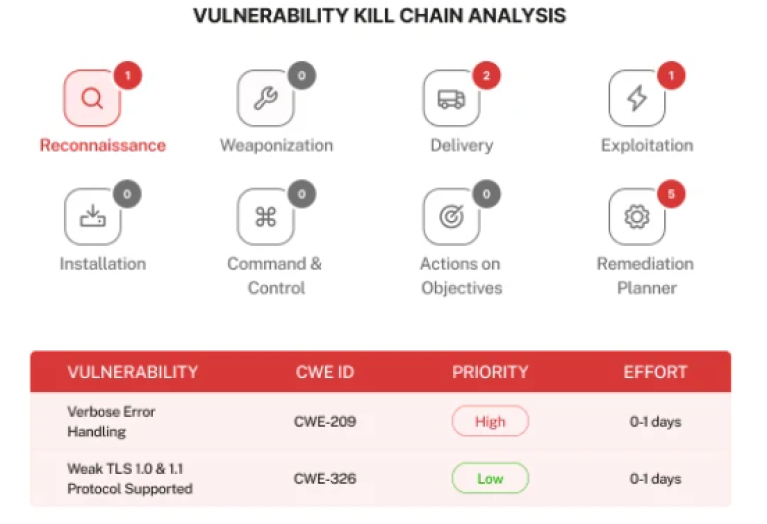 VULNERABILITY KILL CHAIN ANALYSIS

1
Reconnaissance

0
Weaponization

2
Delivery

1
Exploitation

0
Installation

0
Command & Control

0
Actions on Objectives

5
Remediation Planner

| VULNERABILITY | CWE ID | PRIORITY | EFFORT |
|---|---|---|---|
| Verbose Error Handling | CWE-209 | High | 0-1 days |
| Weak TLS 1.0 & 1.1 Protocol Supported | CWE-326 | Low | 0-1 days |